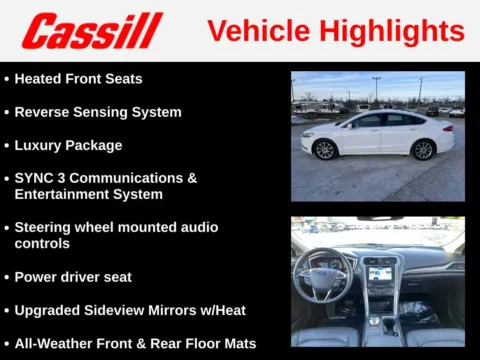 Cassill

Vehicle Highlights

• Heated Front Seats

• Reverse Sensing System

• Luxury Package

• SYNC 3 Communications & Entertainment System

• Steering wheel mounted audio controls

• Power driver seat

• Upgraded Sideview Mirrors w/Heat

• All-Weather Front & Rear Floor Mats